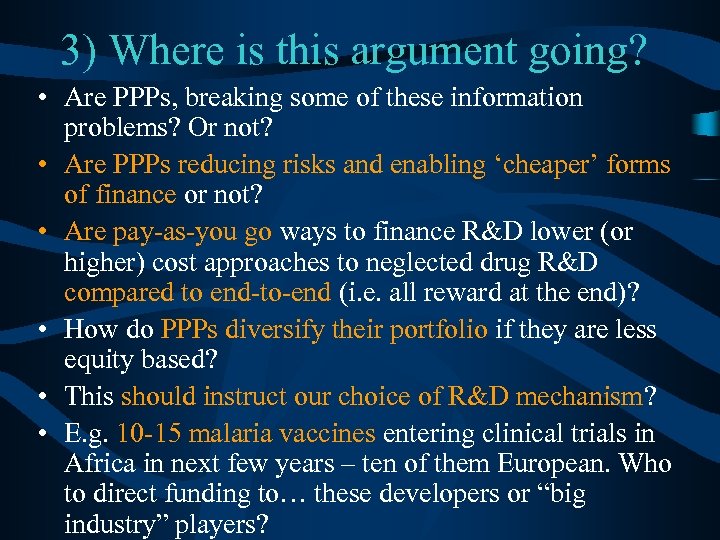 3) Where is this argument going?

• Are PPPs, breaking some of these information problems? Or not?

• Are PPPs reducing risks and enabling ‘cheaper’ forms of finance or not?

• Are pay-as-you go ways to finance R&D lower (or higher) cost approaches to neglected drug R&D compared to end-to-end (i.e. all reward at the end)?

• How do PPPs diversify their portfolio if they are less equity based?

• This should instruct our choice of R&D mechanism?

• E.g. 10-15 malaria vaccines entering clinical trials in Africa in next few years – ten of them European. Who to direct funding to… these developers or “big industry” players?